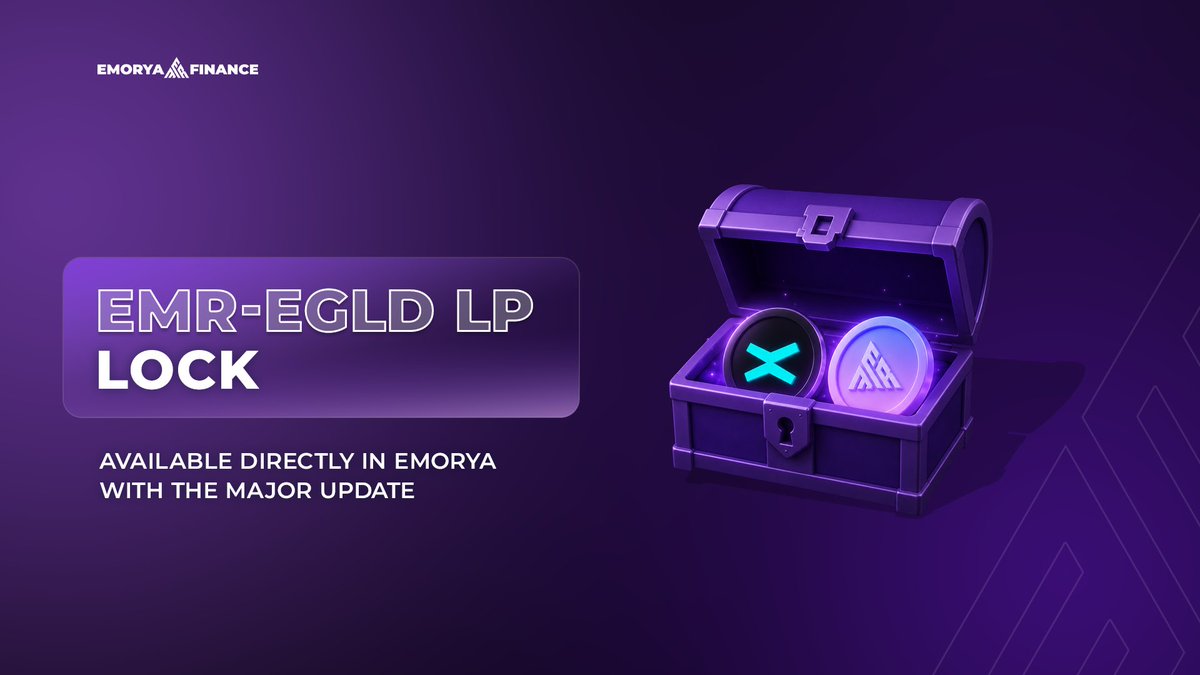 EMORYA FINANCE

EMR-EGLD LP
LOCK

AVAILABLE DIRECTLY IN EMORYA
WITH THE MAJOR UPDATE